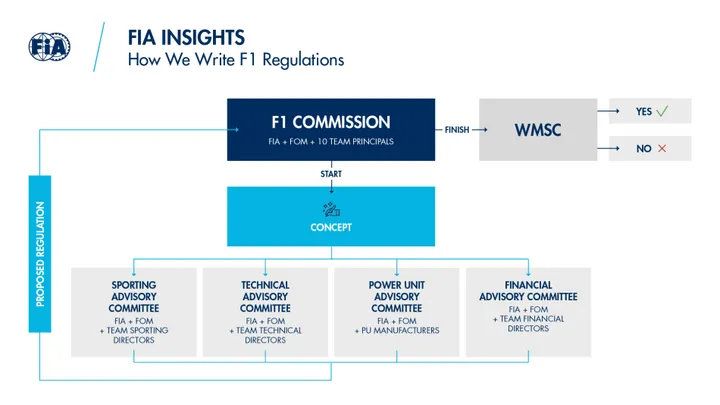 FIA

FIA INSIGHTS
How We Write F1 Regulations

F1 COMMISSION
FIA + FOM + 10 TEAM PRINCIPALS

FINISH

WMSC

YES ✓

NO ✕

START

CONCEPT

PROPOSED REGULATION

SPORTING ADVISORY COMMITTEE
FIA + FOM + TEAM SPORTING DIRECTORS

TECHNICAL ADVISORY COMMITTEE
FIA + FOM + TEAM TECHNICAL DIRECTORS

POWER UNIT ADVISORY COMMITTEE
FIA + FOM + PU MANUFACTURERS

FINANCIAL ADVISORY COMMITTEE
FIA + FOM + TEAM FINANCIAL DIRECTORS